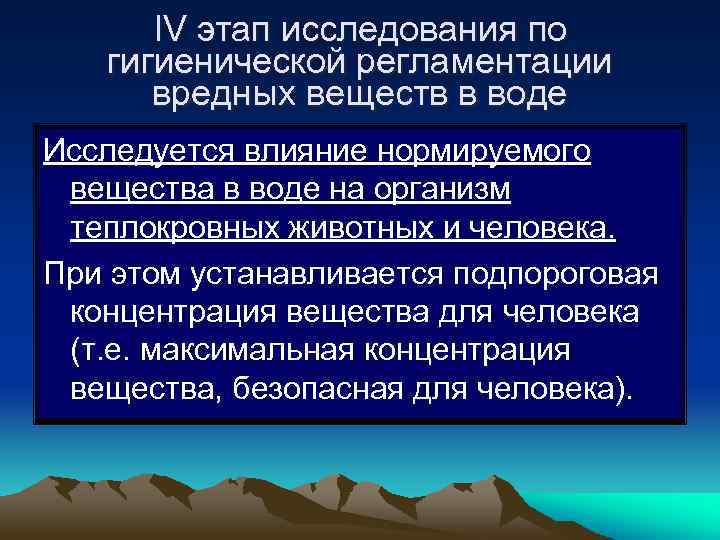 IV этап исследования по гигиенической регламентации вредных веществ в воде

Исследуется влияние нормируемого вещества в воде на организм теплокровных животных и человека.

При этом устанавливается подпороговая концентрация вещества для человека (т.е. максимальная концентрация вещества, безопасная для человека).